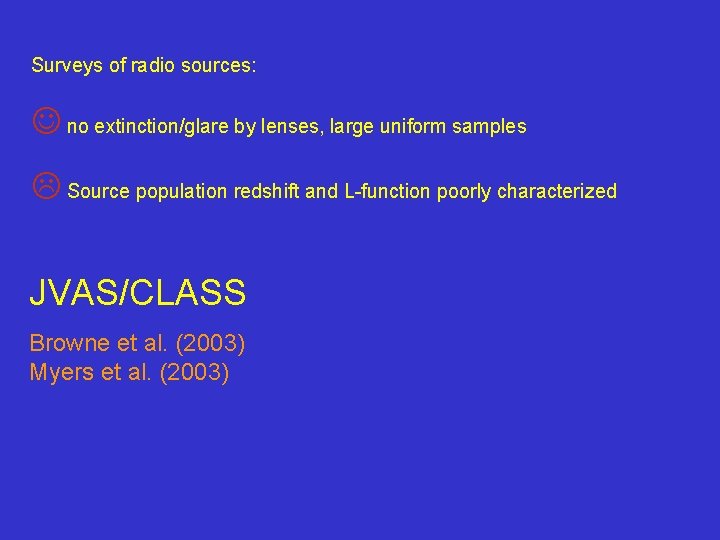 Surveys of radio sources:

☺ no extinction/glare by lenses, large uniform samples

☹ Source population redshift and L-function poorly characterized

JVAS/CLASS

Browne et al. (2003)
Myers et al. (2003)